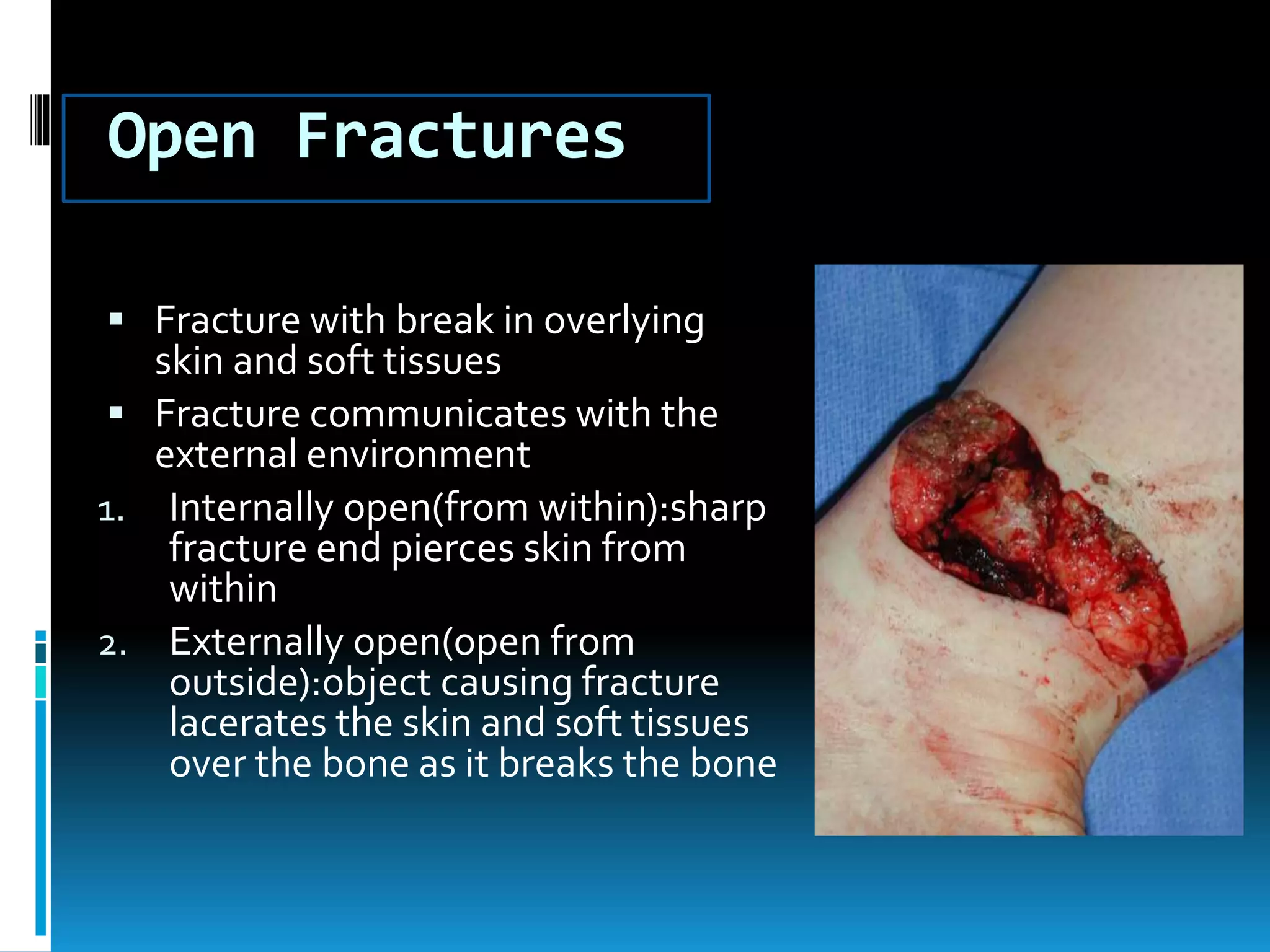 Open Fractures

▪ Fracture with break in overlying skin and soft tissues
▪ Fracture communicates with the external environment
1. Internally open(from within):sharp fracture end pierces skin from within
2. Externally open(open from outside):object causing fracture lacerates the skin and soft tissues over the bone as it breaks the bone